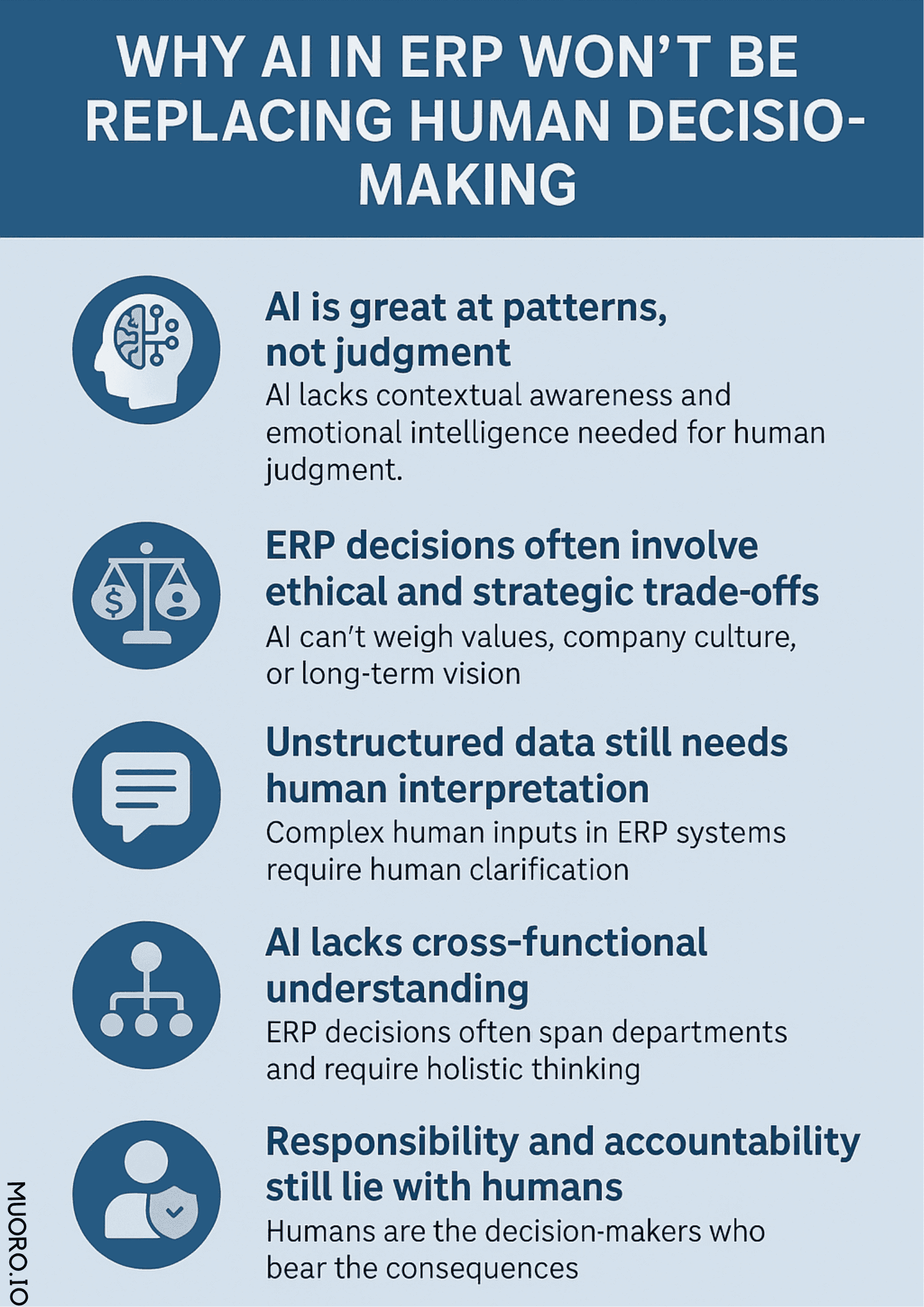 WHY AI IN ERP WON'T BE REPLACING HUMAN DECISIO-MAKING

AI is great at patterns, not judgment
AI lacks contextual awareness and emotional intelligence needed for human judgment.

ERP decisions often involve ethical and strategic trade-offs
AI can't weigh values, company culture, or long-term vision

Unstructured data still needs human interpretation
Complex human inputs in ERP systems require human clarification

AI lacks cross-functional understanding
ERP decisions often span departments and require holistic thinking

Responsibility and accountability still lie with humans
Humans are the decision-makers who bear the consequences

MUORO.IO